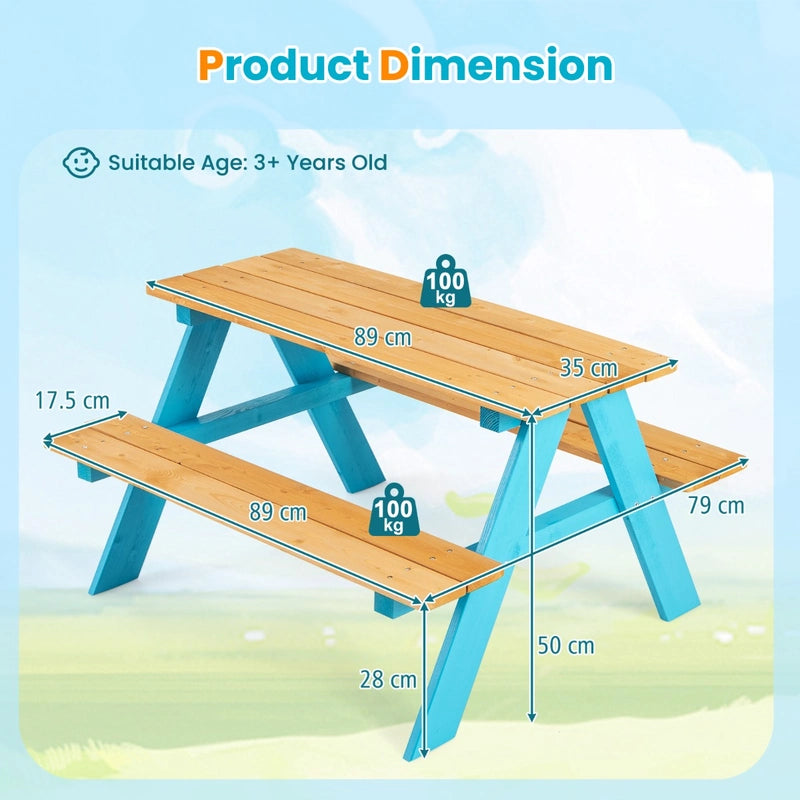 Product Dimension

Suitable Age: 3+ Years Old

100 kg

89 cm

35 cm

17.5 cm

89 cm

100 kg

79 cm

50 cm

28 cm